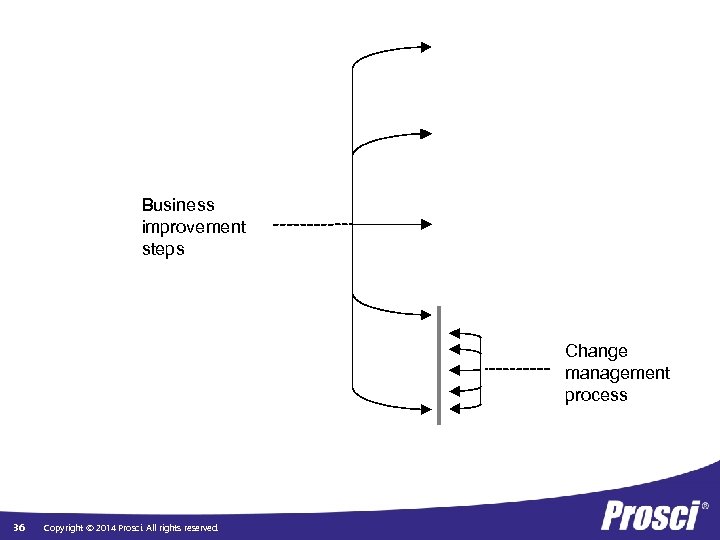 Business improvement steps

Change management process

36 Copyright © 2014 Prosci. All rights reserved.

Prosci®